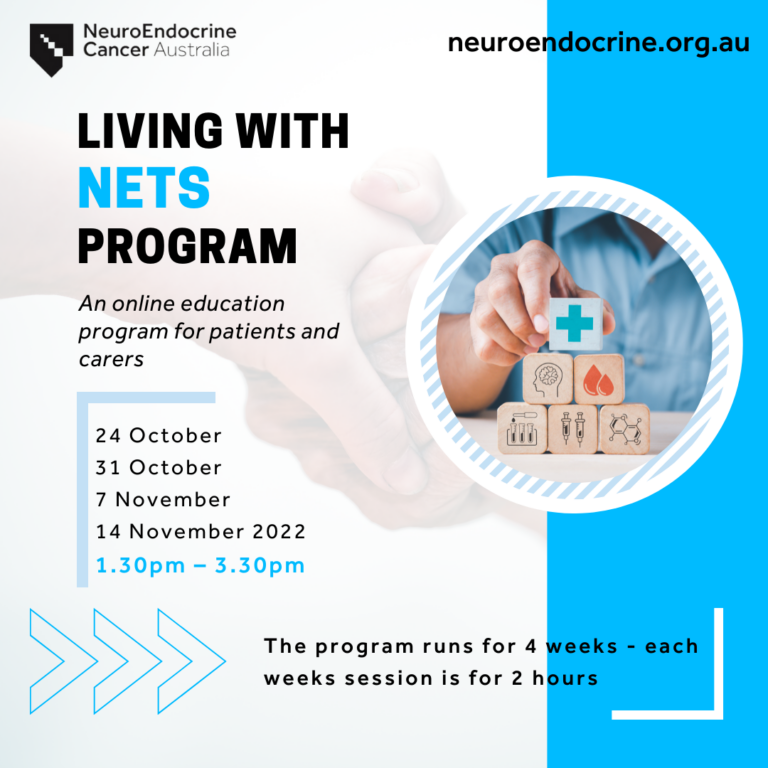 NeuroEndocrine Cancer Australia

neuroendocrine.org.au

LIVING WITH NETS PROGRAM

An online education program for patients and carers

24 October
31 October
7 November
14 November 2022
1.30pm – 3.30pm

The program runs for 4 weeks - each weeks session is for 2 hours